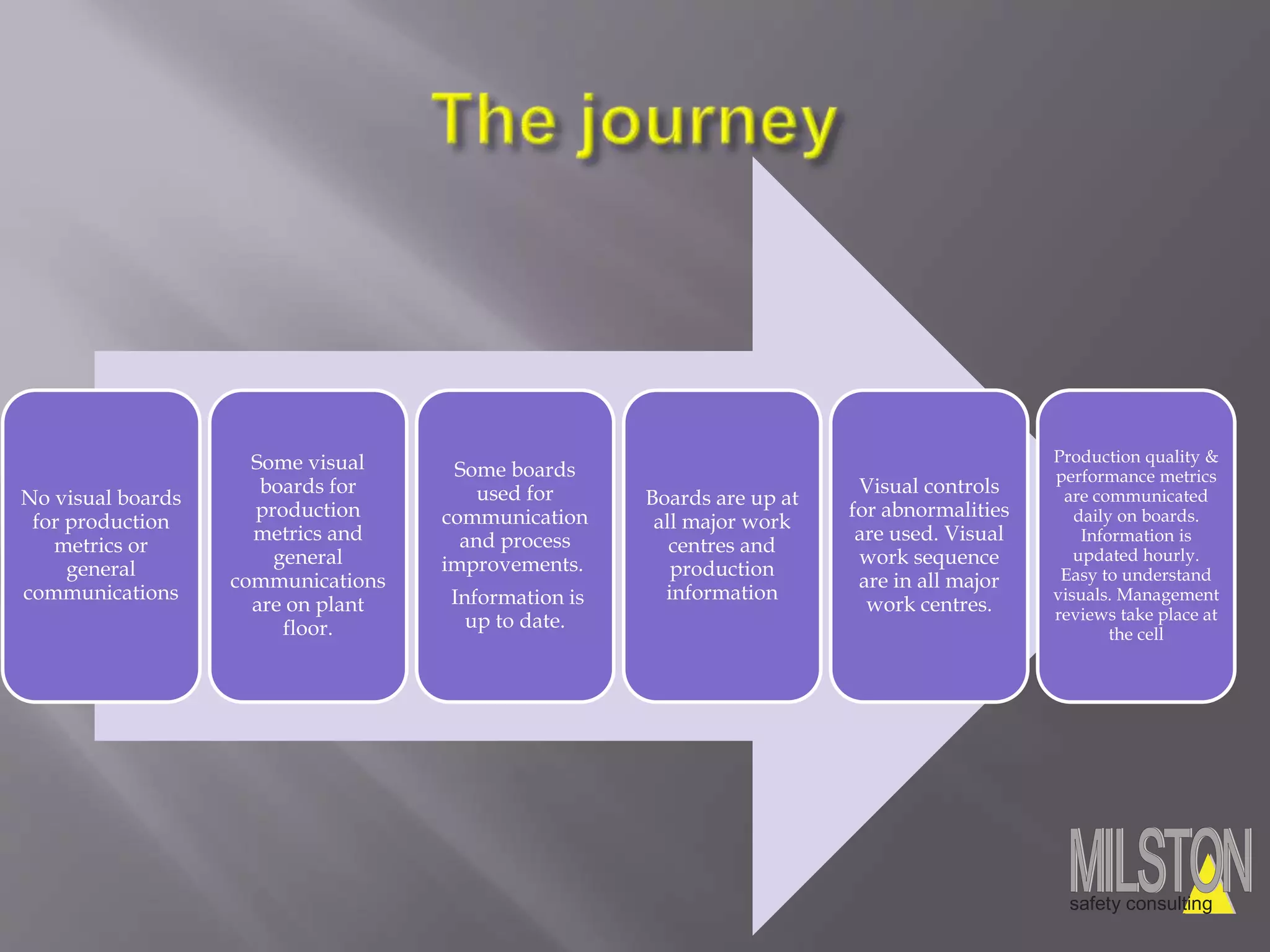 The journey

No visual boards for production metrics or general communications

Some visual boards for production metrics and general communications are on plant floor.

Some boards used for communication and process improvements.

Information is up to date.

Boards are up at all major work centres and production information

Visual controls for abnormalities are used. Visual work sequence are in all major work centres.

Production quality & performance metrics are communicated daily on boards. Information is updated hourly. Easy to understand visuals. Management reviews take place at the cell

MILSTON
safety consulting